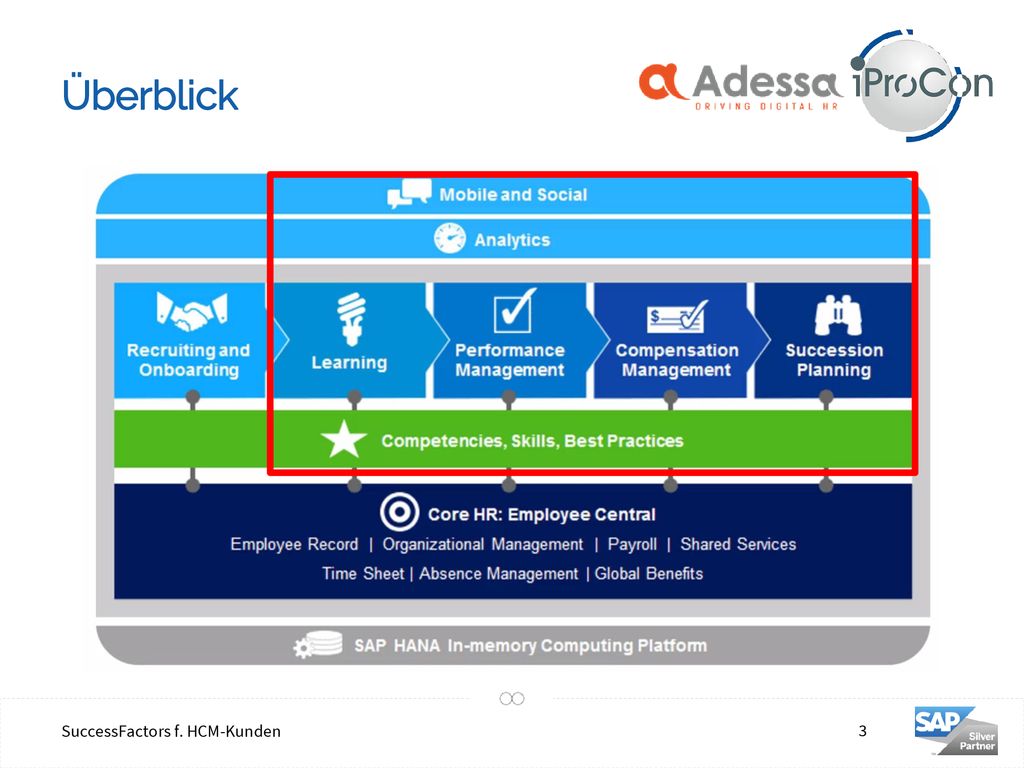 Überblick

Adessa
DRIVING DIGITAL HR

iProCon

Mobile and Social

Analytics

Recruiting and Onboarding

Learning

Performance Management

Compensation Management

Succession Planning

Competencies, Skills, Best Practices

Core HR: Employee Central

Employee Record | Organizational Management | Payroll | Shared Services

Time Sheet | Absence Management | Global Benefits

SAP HANA In-memory Computing Platform

SuccessFactors f. HCM-Kunden

3

SAP Silver Partner